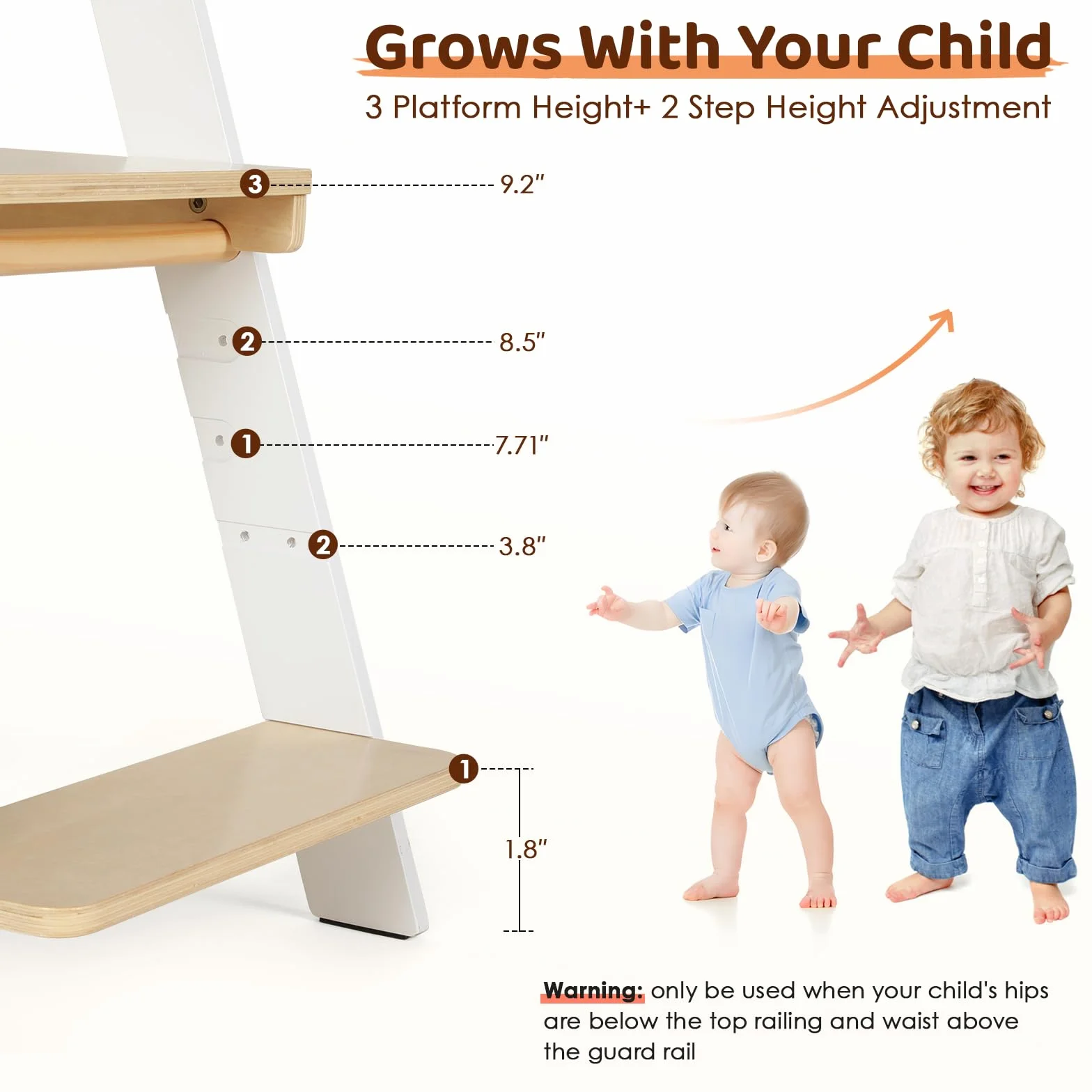 Grows With Your Child

3 Platform Height+ 2 Step Height Adjustment

3 9.2"

2 8.5"

1 7.71"

2 3.8"

1

1.8"

Warning: only be used when your child's hips are below the top railing and waist above the guard rail